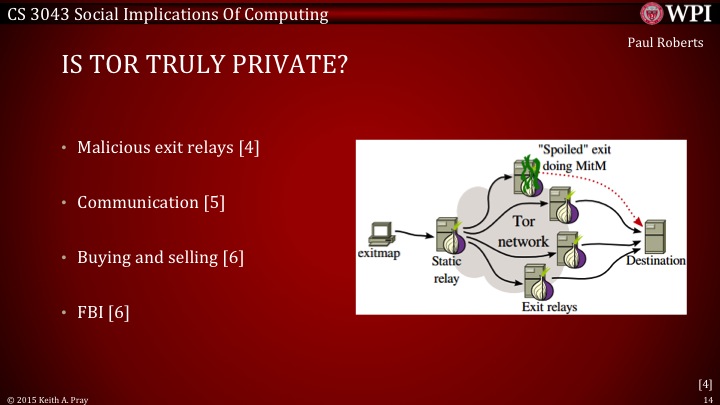 CS 3043 Social Implications Of Computing

WPI

Paul Roberts

IS TOR TRULY PRIVATE?

• Malicious exit relays [4]

• Communication [5]

• Buying and selling [6]

• FBI [6]

"Spoiled" exit doing MitM

Tor network

exitmap

Static relay

Destination

Exit relays

[4]

© 2015 Keith A. Pray

14